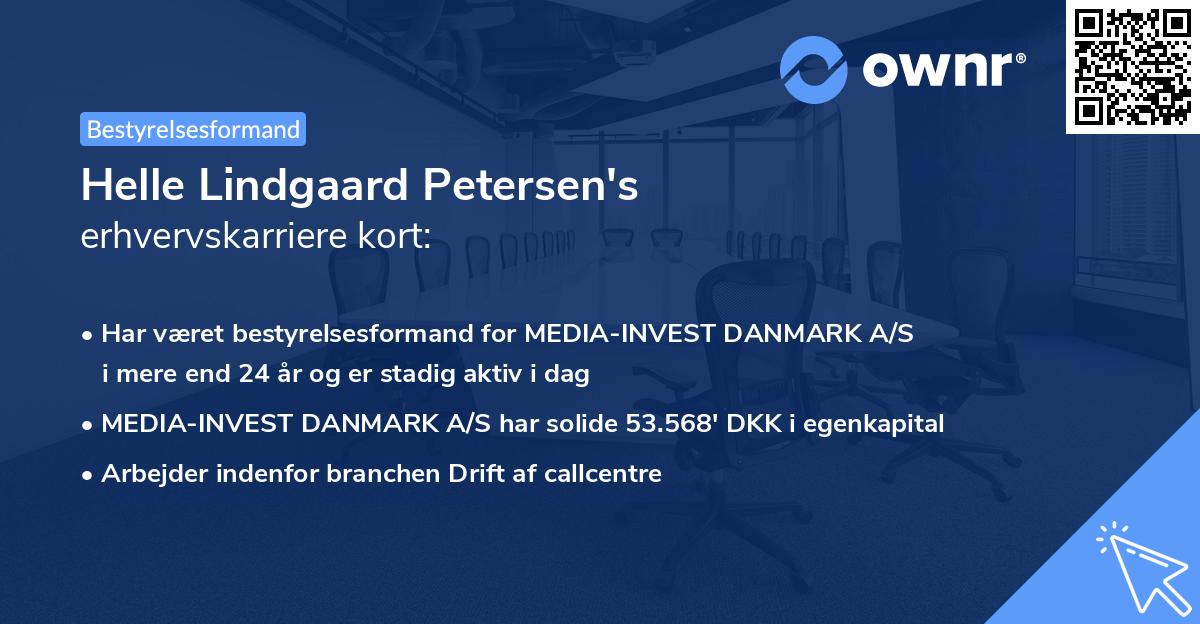 ownr®

Bestyrelsesformand

Helle Lindgaard Petersen's
erhvervskarriere kort:

• Har været bestyrelsesformand for MEDIA-INVEST DANMARK A/S i mere end 24 år og er stadig aktiv i dag
• MEDIA-INVEST DANMARK A/S har solide 53.568' DKK i egenkapital
• Arbejder indenfor branchen Drift af callcentre